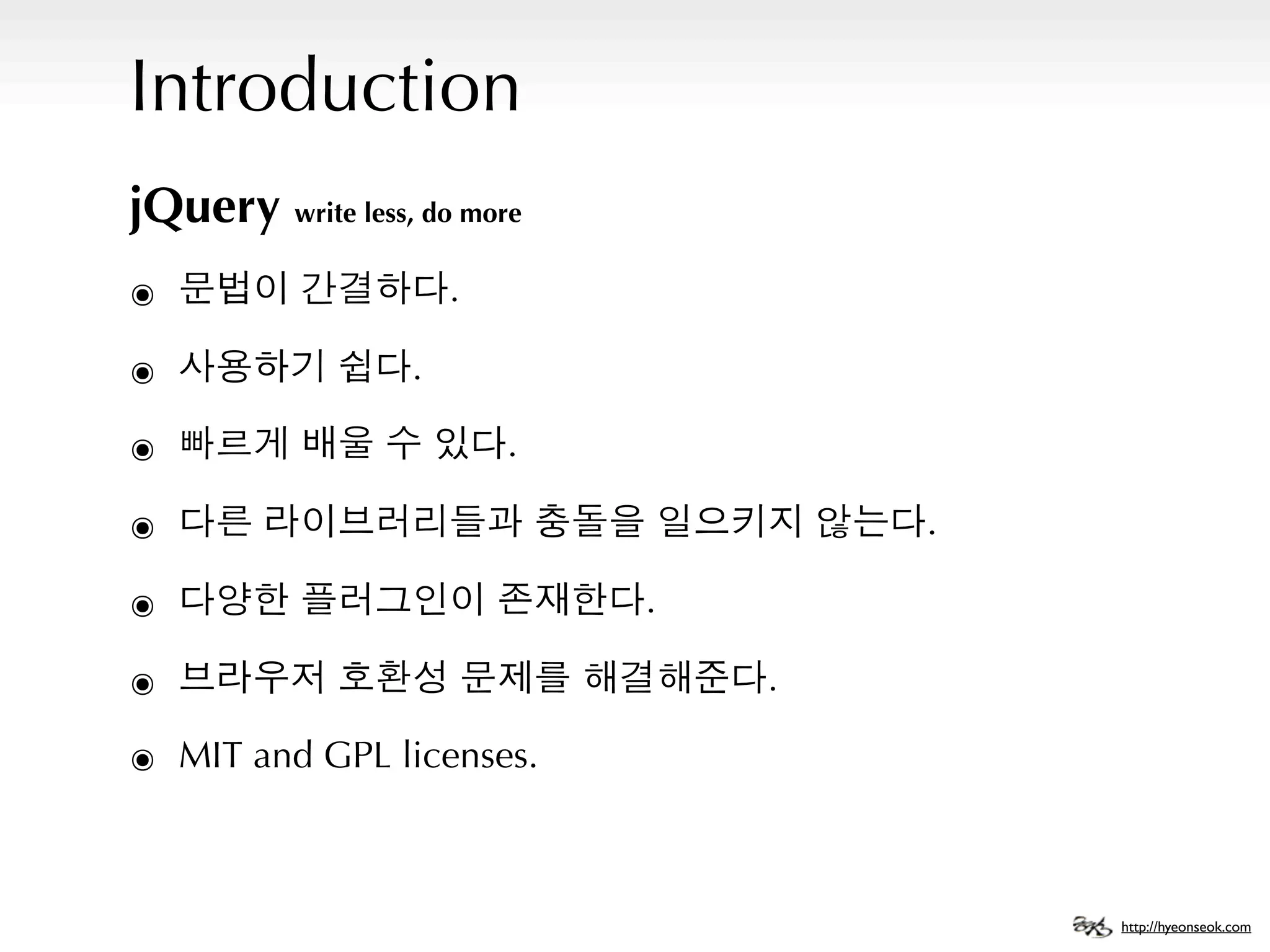 Introduction

jQuery write less, do more

◉ 문법이 간결하다.

◉ 사용하기 쉽다.

◉ 빠르게 배울 수 있다.

◉ 다른 라이브러리들과 충돌을 일으키지 않는다.

◉ 다양한 플러그인이 존재한다.

◉ 브라우저 호환성 문제를 해결해준다.

◉ MIT and GPL licenses.

http://hyeonseok.com